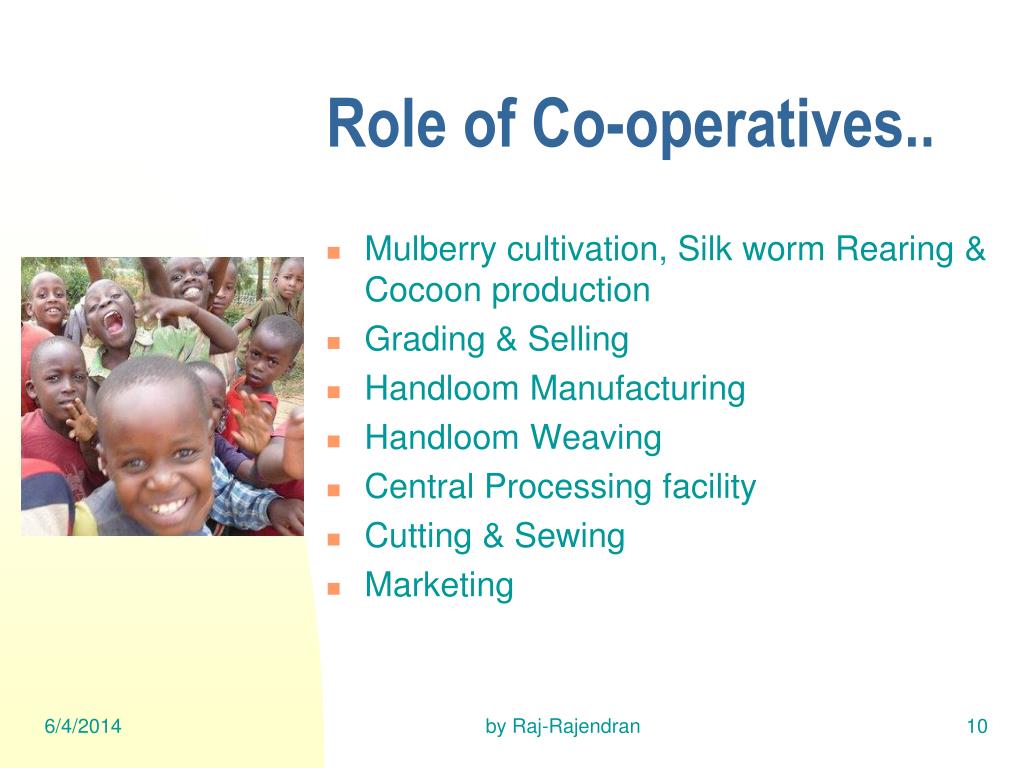 Role of Co-operatives..

- Mulberry cultivation, Silk worm Rearing & Cocoon production
- Grading & Selling
- Handloom Manufacturing
- Handloom Weaving
- Central Processing facility
- Cutting & Sewing
- Marketing

6/4/2014

by Raj-Rajendran

10